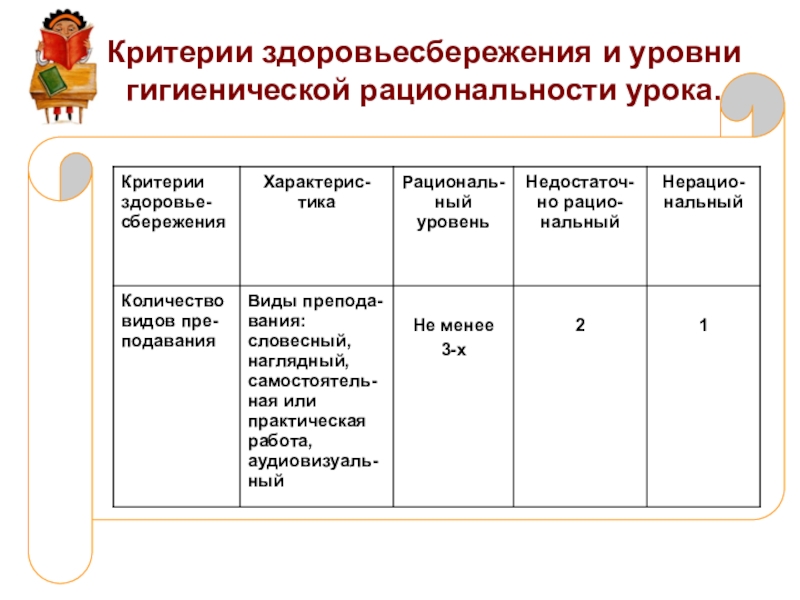 Критерии здоровьесбережения и уровни гигиенической рациональности урока.

| Критерии здоровьесбережения | Характеристика | Рациональный уровень | Недостаточно рациональный | Нерациональный |
|---|---|---|---|---|
| Количество видов преподавания | Виды преподавания: словесный, наглядный, самостоятельная или практическая работа, аудиовизуальный | Не менее 3-х | 2 | 1 |